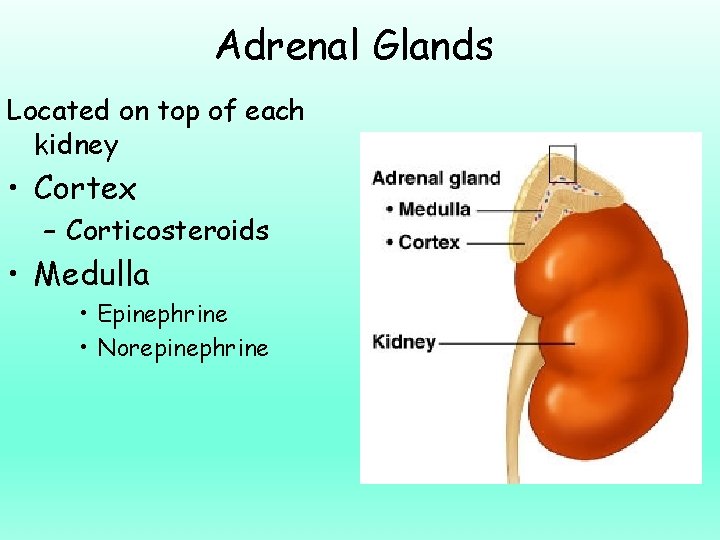 Adrenal Glands

Located on top of each kidney

• Cortex

– Corticosteroids

• Medulla

• Epinephrine

• Norepinephrine

Adrenal gland

• Medulla

• Cortex

Kidney